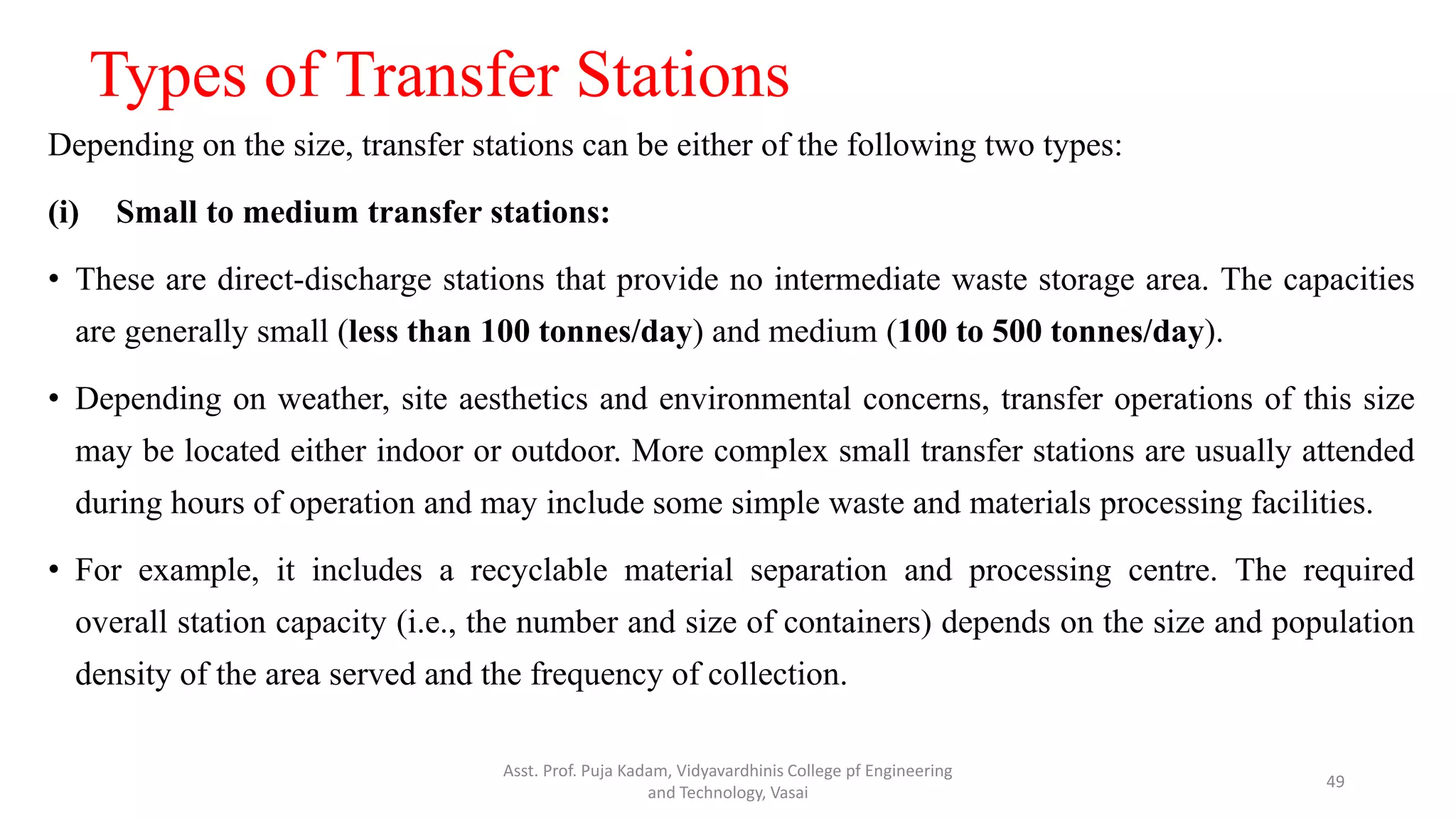 Types of Transfer Stations

Depending on the size, transfer stations can be either of the following two types:

(i) Small to medium transfer stations:

• These are direct-discharge stations that provide no intermediate waste storage area. The capacities are generally small (less than 100 tonnes/day) and medium (100 to 500 tonnes/day).

• Depending on weather, site aesthetics and environmental concerns, transfer operations of this size may be located either indoor or outdoor. More complex small transfer stations are usually attended during hours of operation and may include some simple waste and materials processing facilities.

• For example, it includes a recyclable material separation and processing centre. The required overall station capacity (i.e., the number and size of containers) depends on the size and population density of the area served and the frequency of collection.

Asst. Prof. Puja Kadam, Vidyavardhinis College pf Engineering and Technology, Vasai

49